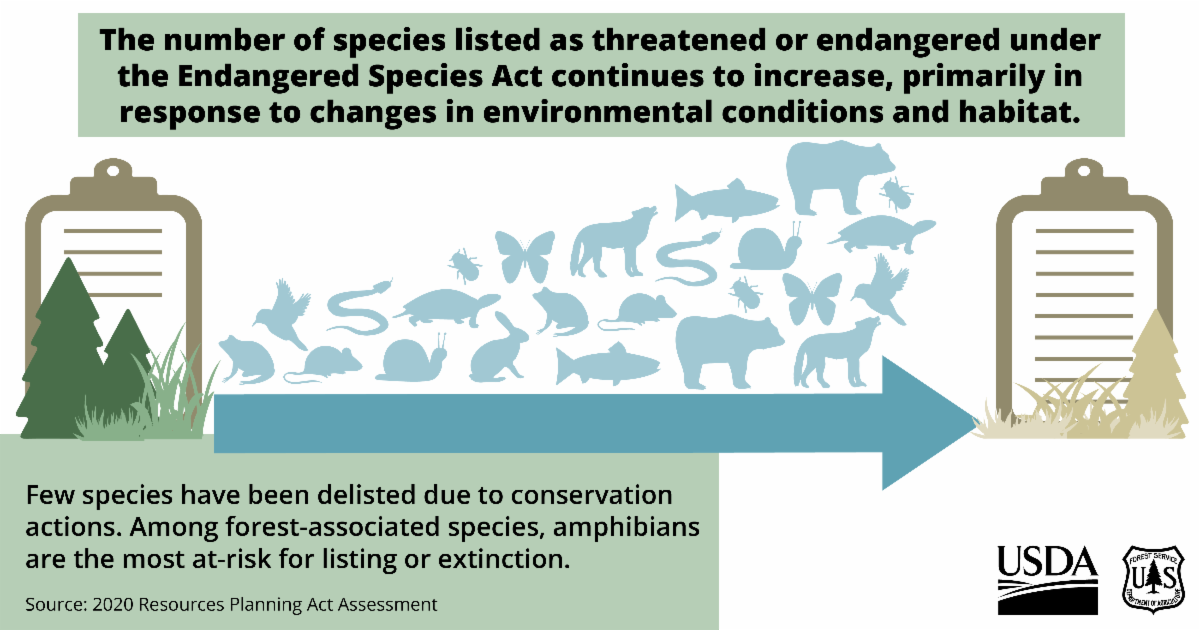 The number of species listed as threatened or endangered under the Endangered Species Act continues to increase, primarily in response to changes in environmental conditions and habitat.

Few species have been delisted due to conservation actions. Among forest-associated species, amphibians are the most at-risk for listing or extinction.

Source: 2020 Resources Planning Act Assessment

USDA

FOREST SERVICE
U S
DEPARTMENT OF AGRICULTURE